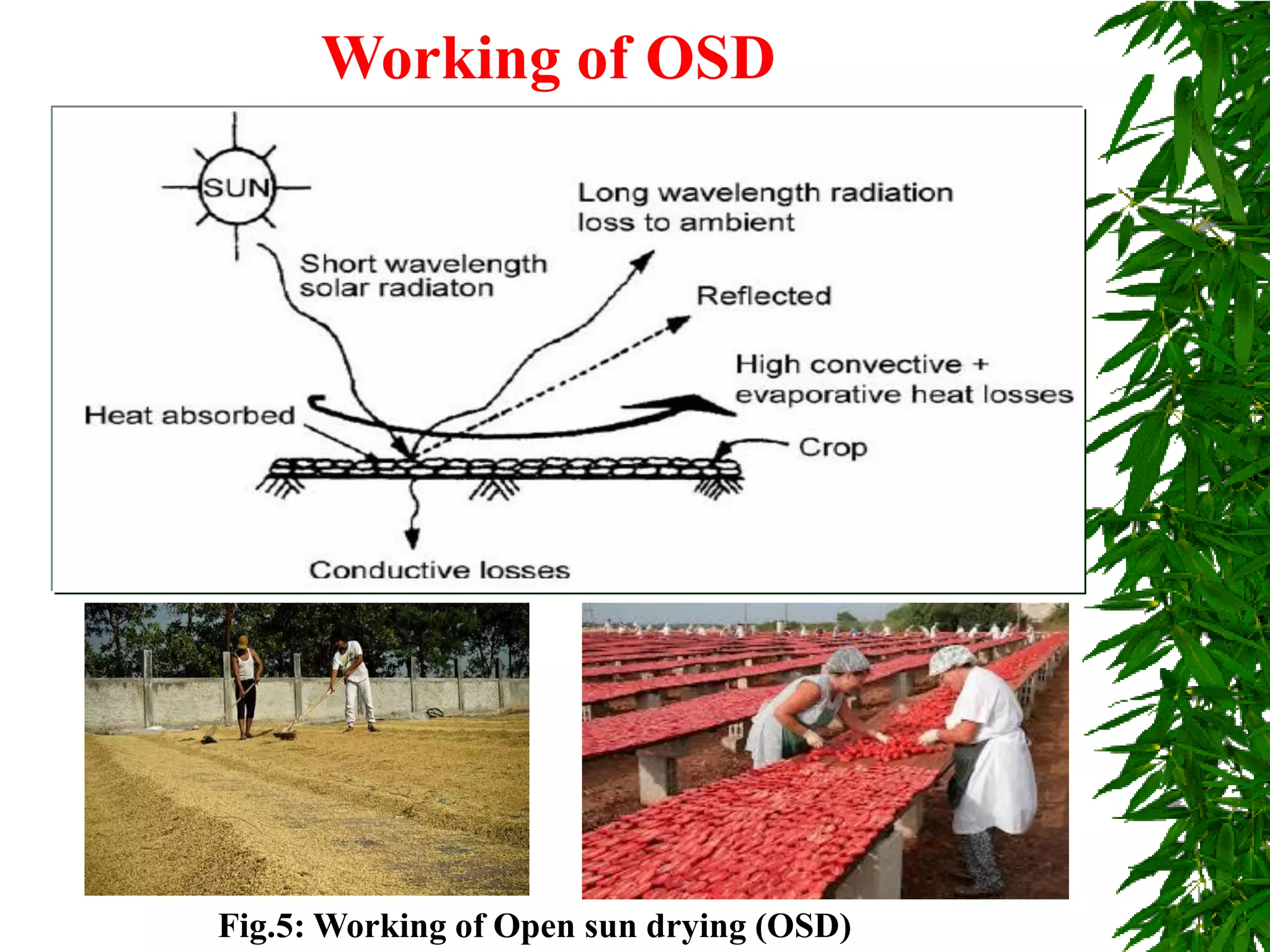 Working of OSD

SUN

Long wavelength radiation loss to ambient

Short wavelength solar radiaton

Reflected

High convective + evaporative heat losses

Heat absorbed

Crop

Conductive losses

Fig.5: Working of Open sun drying (OSD)